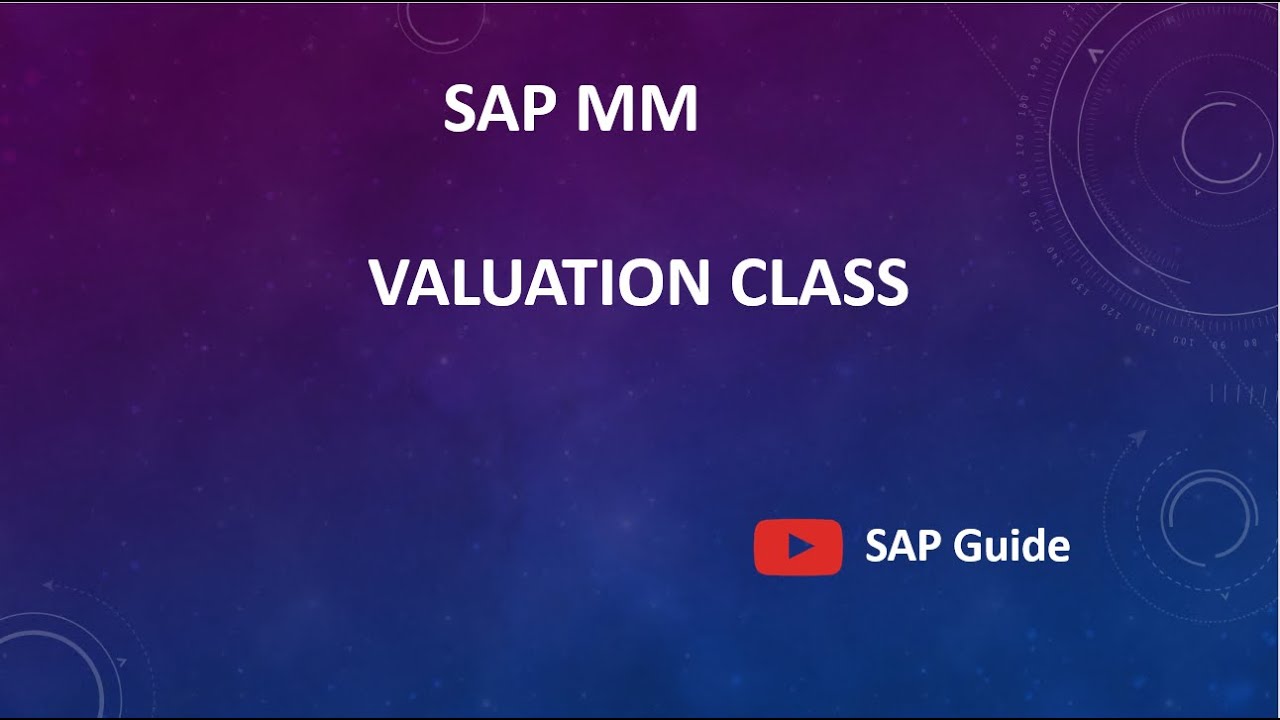 SAP MM

VALUATION CLASS

SAP Guide